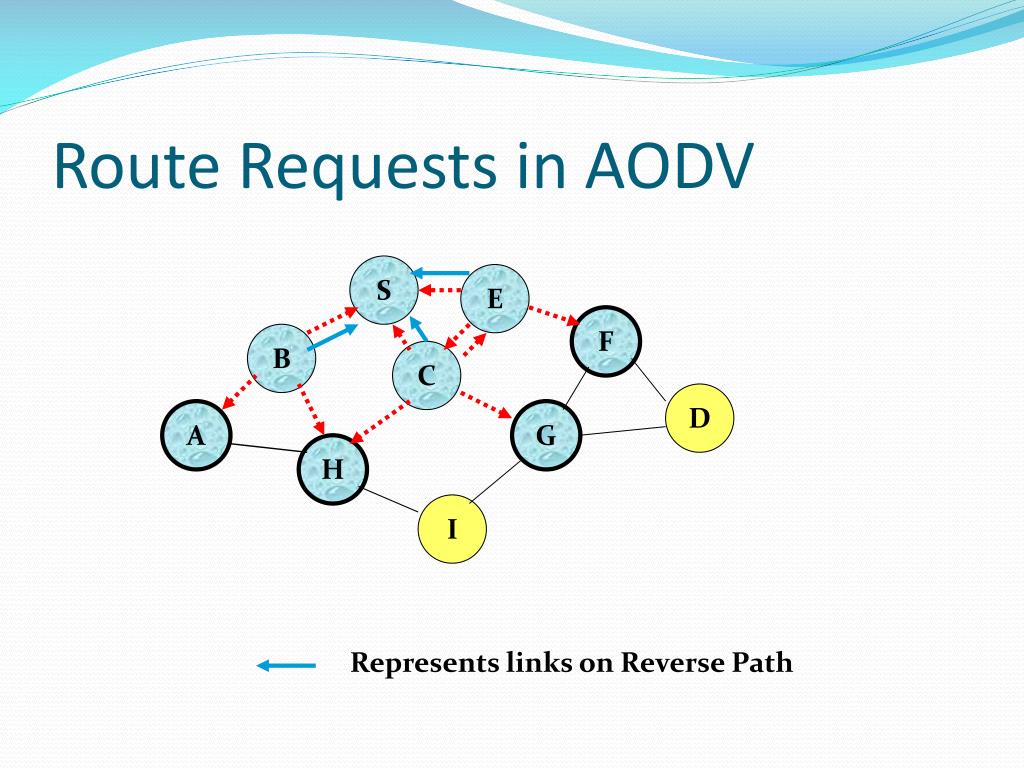 Route Requests in AODV

S
E
F
B
C
D
A
G
H
I

Represents links on Reverse Path